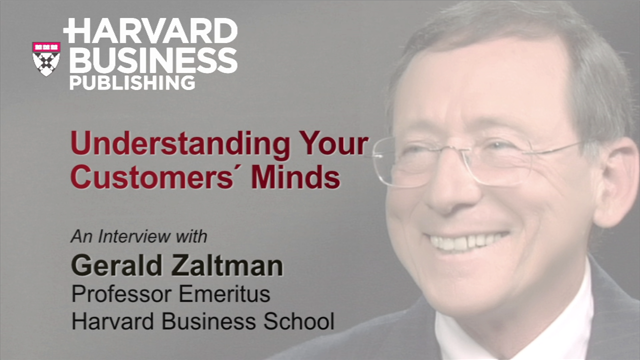 HARVARD BUSINESS PUBLISHING

Understanding Your Customers´ Minds

An Interview with
Gerald Zaltman
Professor Emeritus
Harvard Business School